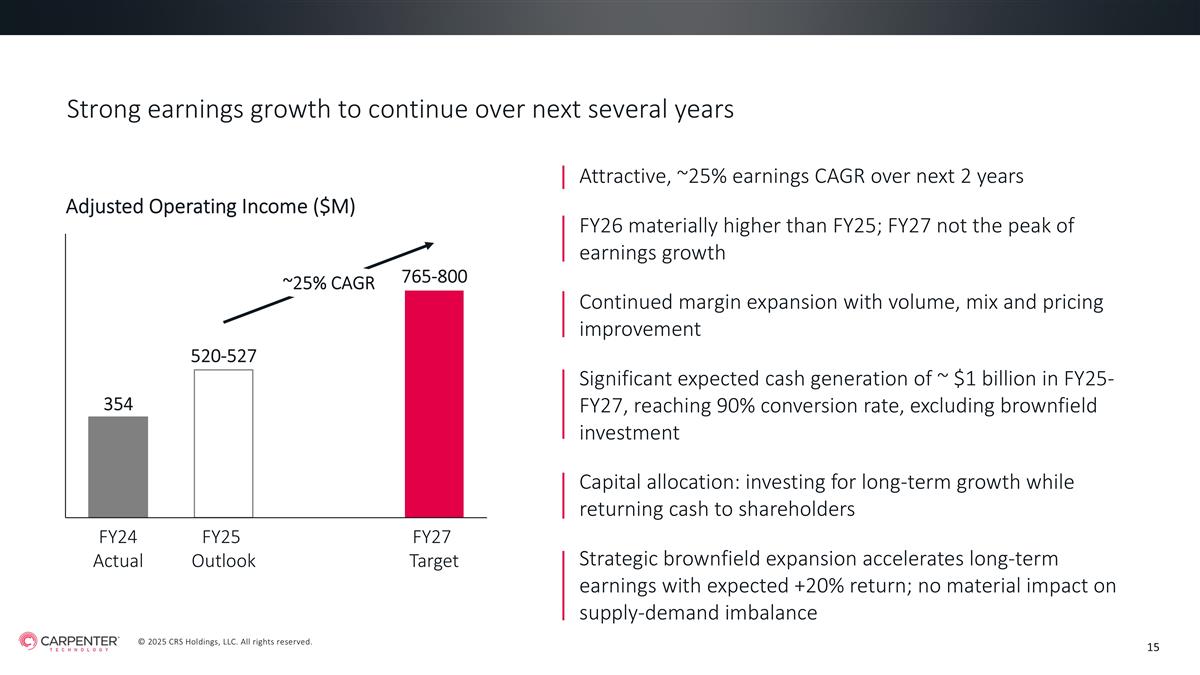 Strong earnings growth to continue over next several years

Adjusted Operating Income ($M)

~25% CAGR

354

520-527

765-800

FY24 Actual

FY25 Outlook

FY27 Target

Attractive, ~25% earnings CAGR over next 2 years

FY26 materially higher than FY25; FY27 not the peak of earnings growth

Continued margin expansion with volume, mix and pricing improvement

Significant expected cash generation of ~ $1 billion in FY25-FY27, reaching 90% conversion rate, excluding brownfield investment

Capital allocation: investing for long-term growth while returning cash to shareholders

Strategic brownfield expansion accelerates long-term earnings with expected +20% return; no material impact on supply-demand imbalance

CARPENTER TECHNOLOGY

© 2025 CRS Holdings, LLC. All rights reserved.

15